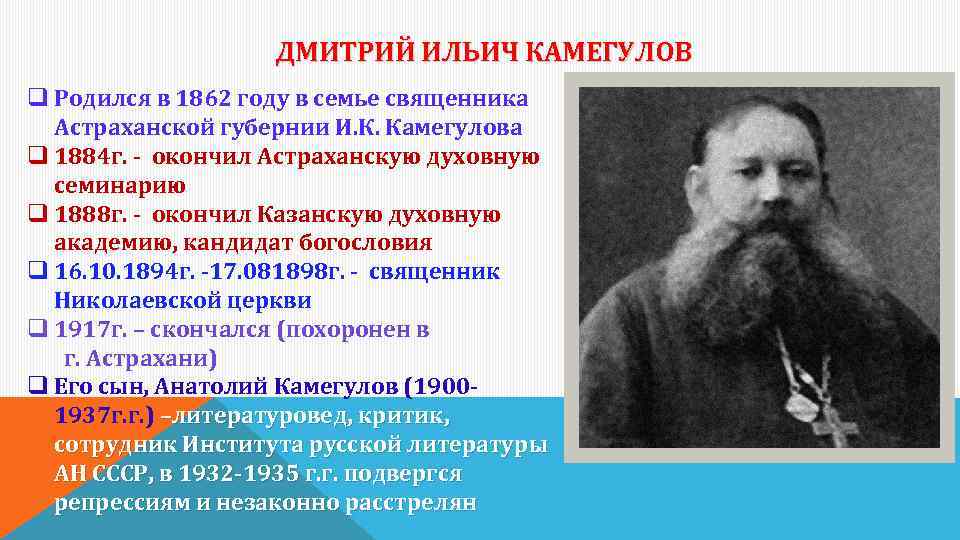 ДМИТРИЙ ИЛЬИЧ КАМЕГУЛОВ

❑ Родился в 1862 году в семье священника Астраханской губернии И.К. Камегулова

❑ 1884г. - окончил Астраханскую духовную семинарию

❑ 1888г. - окончил Казанскую духовную академию, кандидат богословия

❑ 16.10.1894г. -17.081898г. - священник Николаевской церкви

❑ 1917г. – скончался (похоронен в г. Астрахани)

❑ Его сын, Анатолий Камегулов (1900-1937г.г.) –литературовед, критик, сотрудник Института русской литературы АН СССР, в 1932-1935 г.г. подвергся репрессиям и незаконно расстрелян